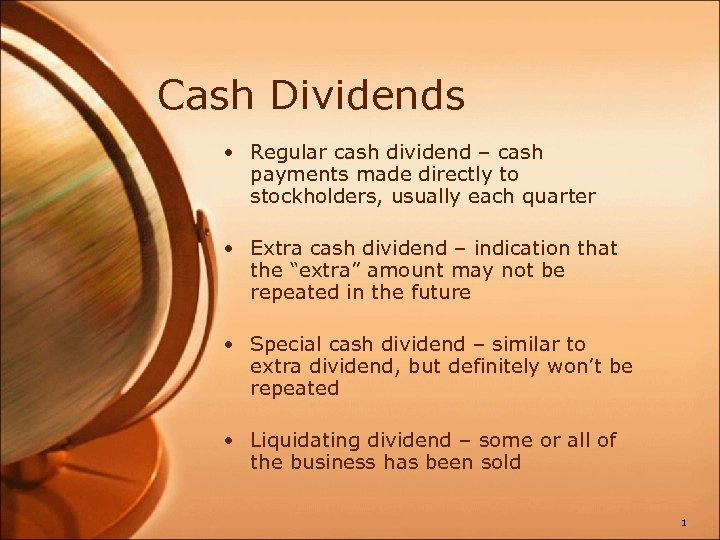 Cash Dividends

• Regular cash dividend – cash payments made directly to stockholders, usually each quarter

• Extra cash dividend – indication that the “extra” amount may not be repeated in the future

• Special cash dividend – similar to extra dividend, but definitely won’t be repeated

• Liquidating dividend – some or all of the business has been sold

1